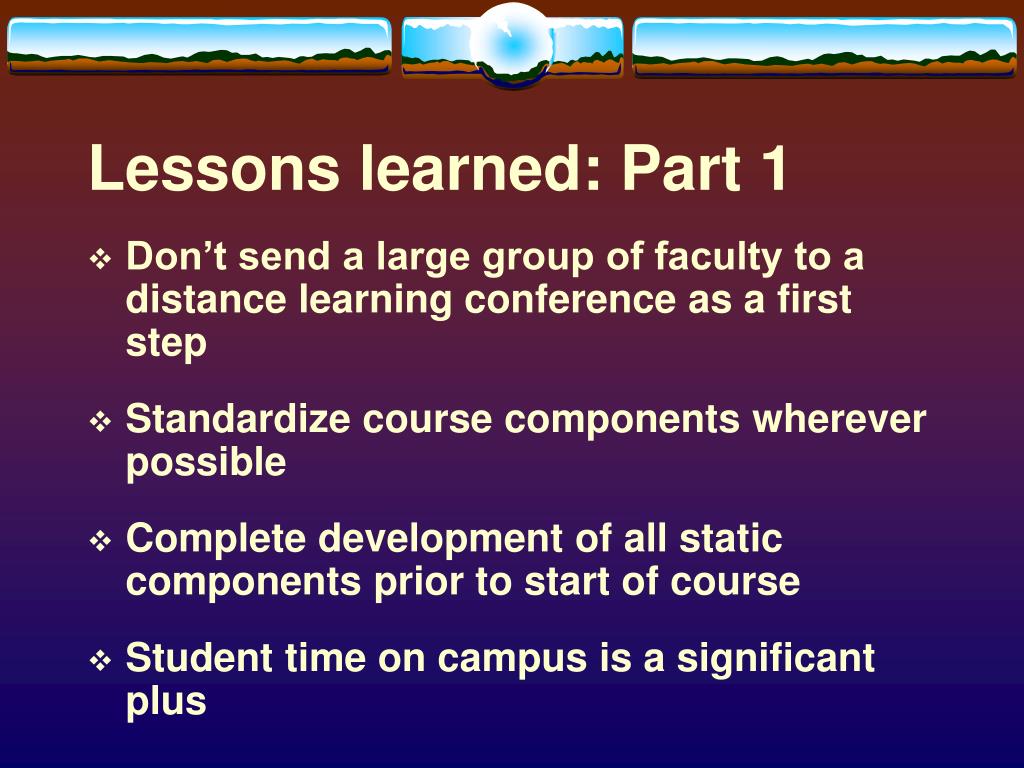 Lessons learned: Part 1

❖ Don’t send a large group of faculty to a distance learning conference as a first step

❖ Standardize course components wherever possible

❖ Complete development of all static components prior to start of course

❖ Student time on campus is a significant plus